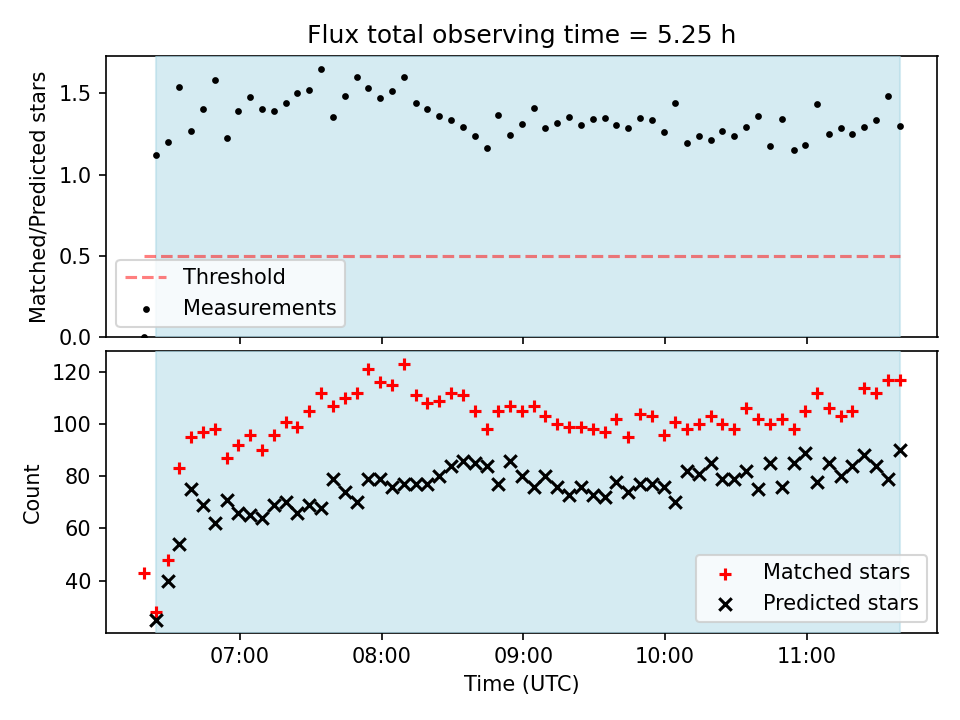 Flux total observing time = 5.25 h

Matched/Predicted stars

1.5
1.0
0.5
0.0

Threshold
Measurements

Count

120
100
80
60
40

Matched stars
Predicted stars

07:00
08:00
09:00
10:00
11:00

Time (UTC)